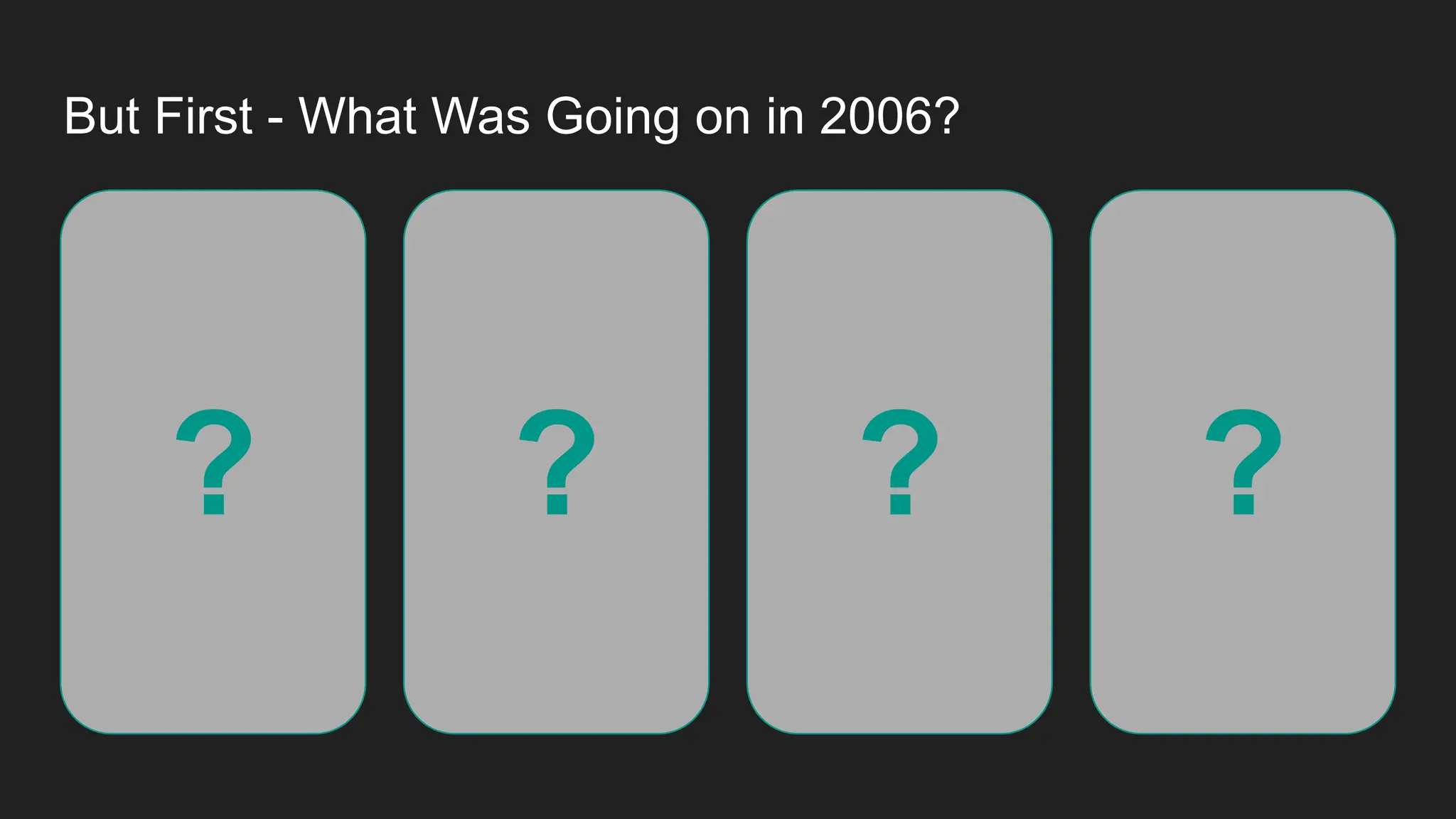 But First - What Was Going on in 2006?

?

?

?

?